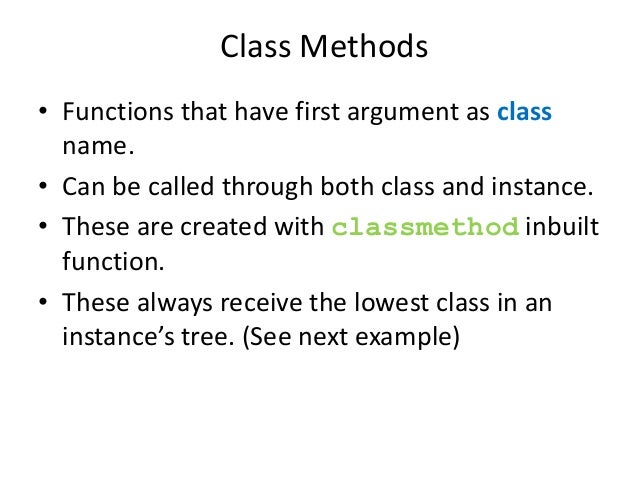 Class Methods

• Functions that have first argument as class name.
• Can be called through both class and instance.
• These are created with classmethod inbuilt function.
• These always receive the lowest class in an instance's tree. (See next example)